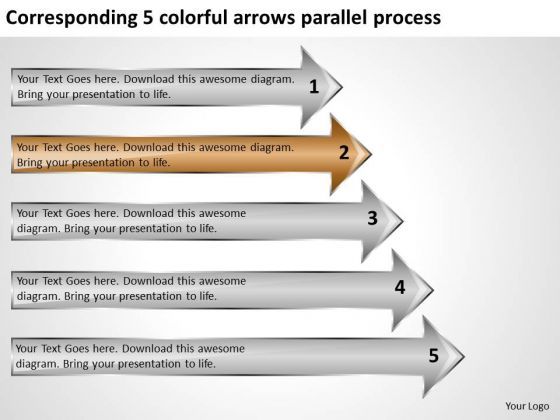 Corresponding 5 colorful arrows parallel process

Your Text Goes here. Download this awesome diagram. Bring your presentation to life.
1

Your Text Goes here. Download this awesome diagram. Bring your presentation to life.
2

Your Text Goes here. Download this awesome diagram. Bring your presentation to life.
3

Your Text Goes here. Download this awesome diagram. Bring your presentation to life.
4

Your Text Goes here. Download this awesome diagram. Bring your presentation to life.
5

Your Logo